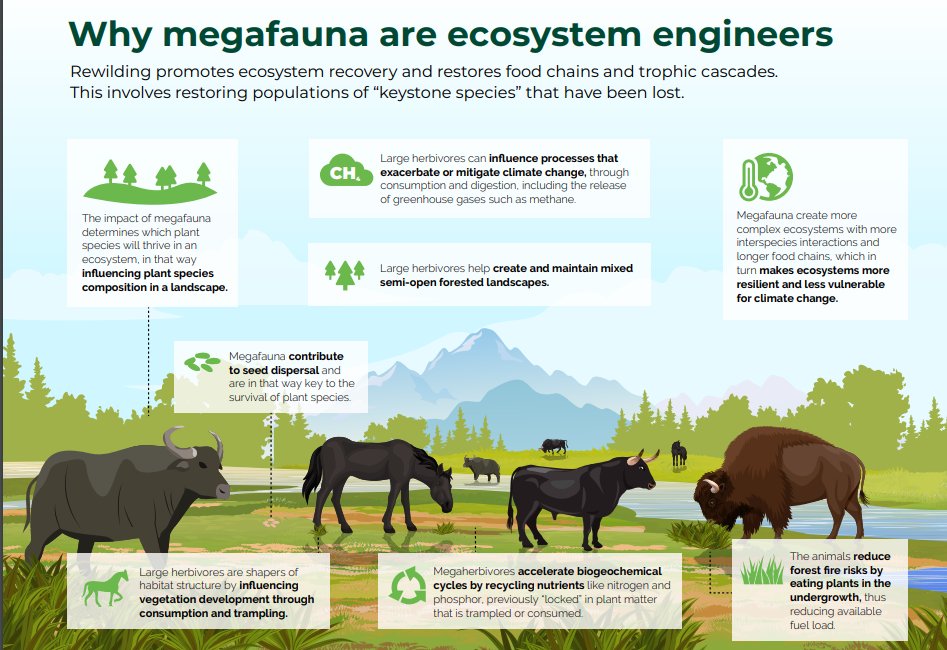 Why megafauna are ecosystem engineers

Rewilding promotes ecosystem recovery and restores food chains and trophic cascades. This involves restoring populations of "keystone species" that have been lost.

The impact of megafauna determines which plant species will thrive in an ecosystem, in that way influencing plant species composition in a landscape.

$CH_4$

Large herbivores can influence processes that exacerbate or mitigate climate change, through consumption and digestion, including the release of greenhouse gases such as methane.

Large herbivores help create and maintain mixed semi-open forested landscapes.

Megafauna create more complex ecosystems with more interspecies interactions and longer food chains, which in turn makes ecosystems more resilient and less vulnerable for climate change.

Megafauna contribute to seed dispersal and are in that way key to the survival of plant species.

Large herbivores are shapers of habitat structure by influencing vegetation development through consumption and trampling.

Megaherbivores accelerate biogeochemical cycles by recycling nutrients like nitrogen and phosphor, previously "locked" in plant matter that is trampled or consumed.

The animals reduce forest fire risks by eating plants in the undergrowth, thus reducing available fuel load.